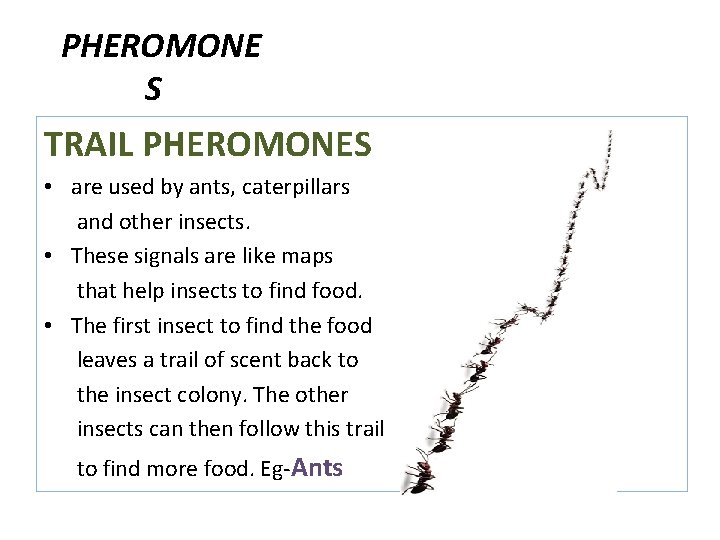 PHEROMONE S

TRAIL PHEROMONES

• are used by ants, caterpillars and other insects.

• These signals are like maps that help insects to find food.

• The first insect to find the food leaves a trail of scent back to the insect colony. The other insects can then follow this trail to find more food. Eg-Ants